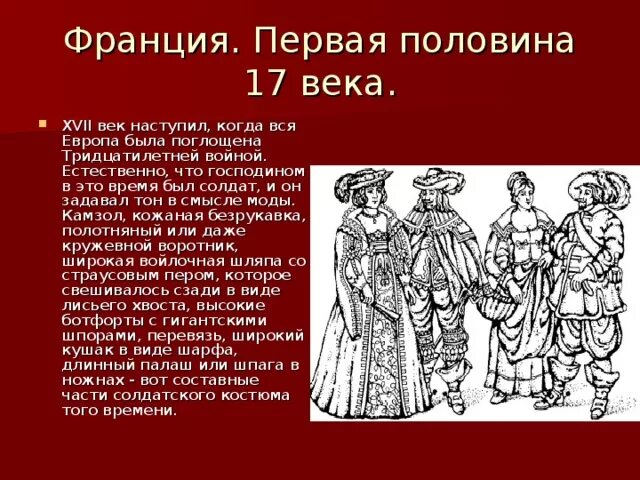 Франция. Первая половина 17 века.

XVII век наступил, когда вся Европа была поглощена Тридцатилетней войной. Естественно, что господином в это время был солдат, и он задавал тон в смысле моды. Камзол, кожаная безрукавка, полотняный или даже кружевной воротник, широкая войлочная шляпа со страусовым пером, которое свешивалось сзади в виде лисьего хвоста, высокие ботфорты с гигантскими шпорами, перевязь, широкий кушак в виде шарфа, длинный палаш или шпага в ножнах - вот составные части солдатского костюма того времени.